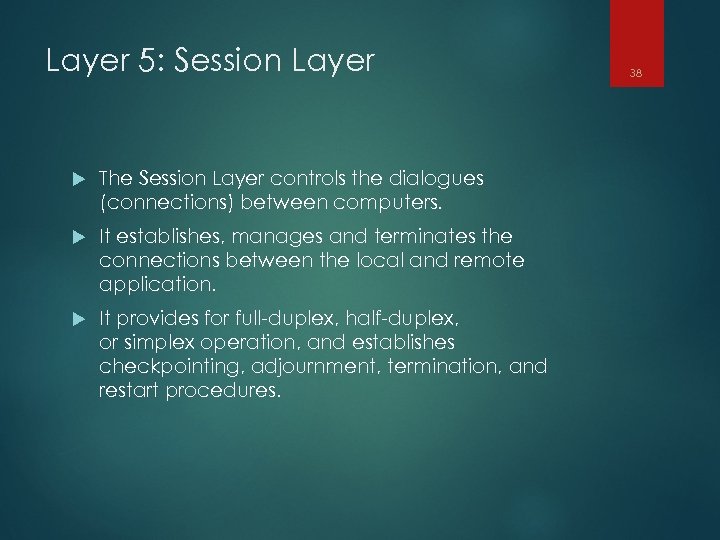 Layer 5: Session Layer

38

The Session Layer controls the dialogues (connections) between computers.

It establishes, manages and terminates the connections between the local and remote application.

It provides for full-duplex, half-duplex, or simplex operation, and establishes checkpointing, adjournment, termination, and restart procedures.